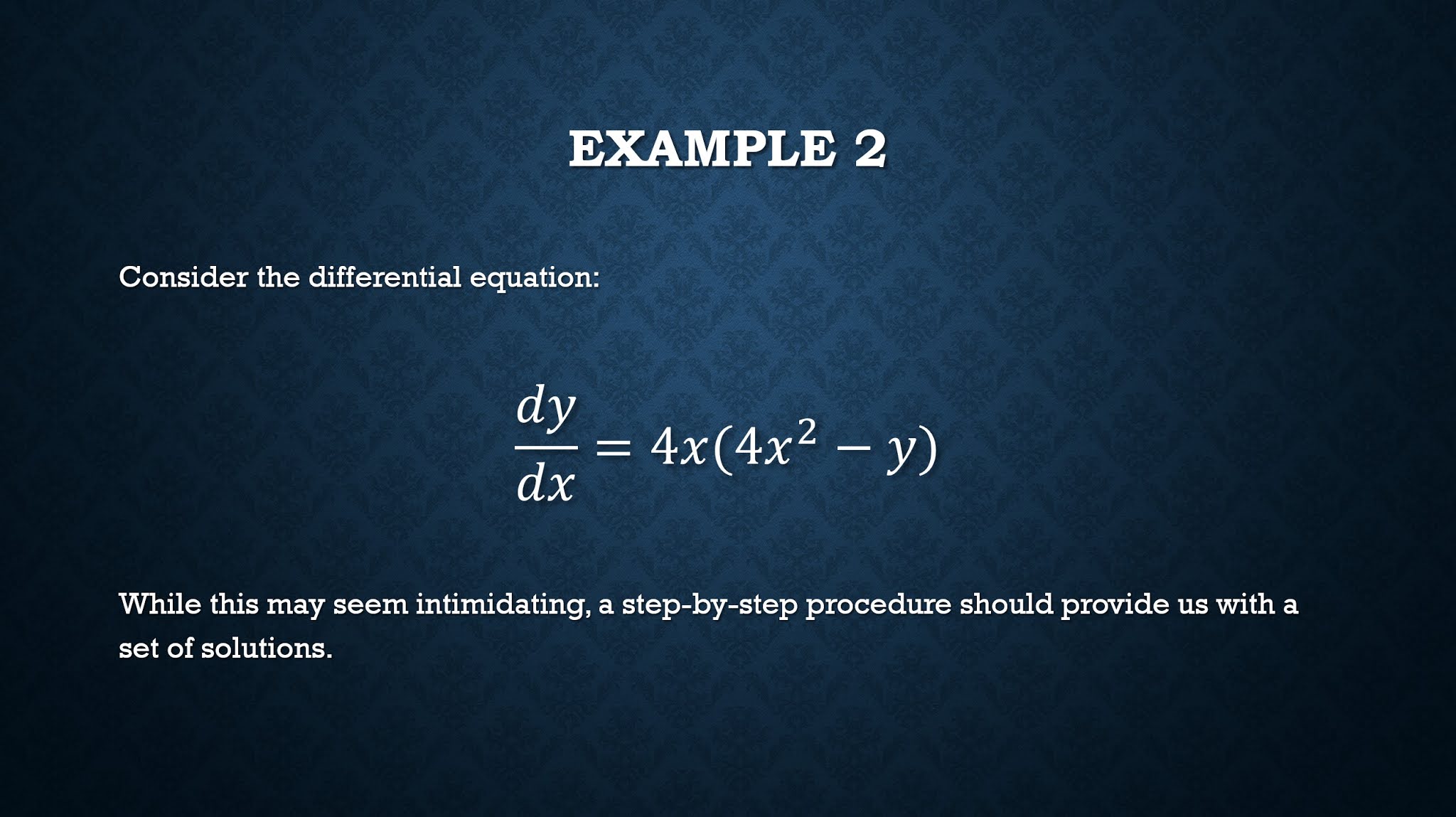 EXAMPLE 2

Consider the differential equation:

$\frac{dy}{dx} = 4x(4x^2 - y)$

While this may seem intimidating, a step-by-step procedure should provide us with a set of solutions.